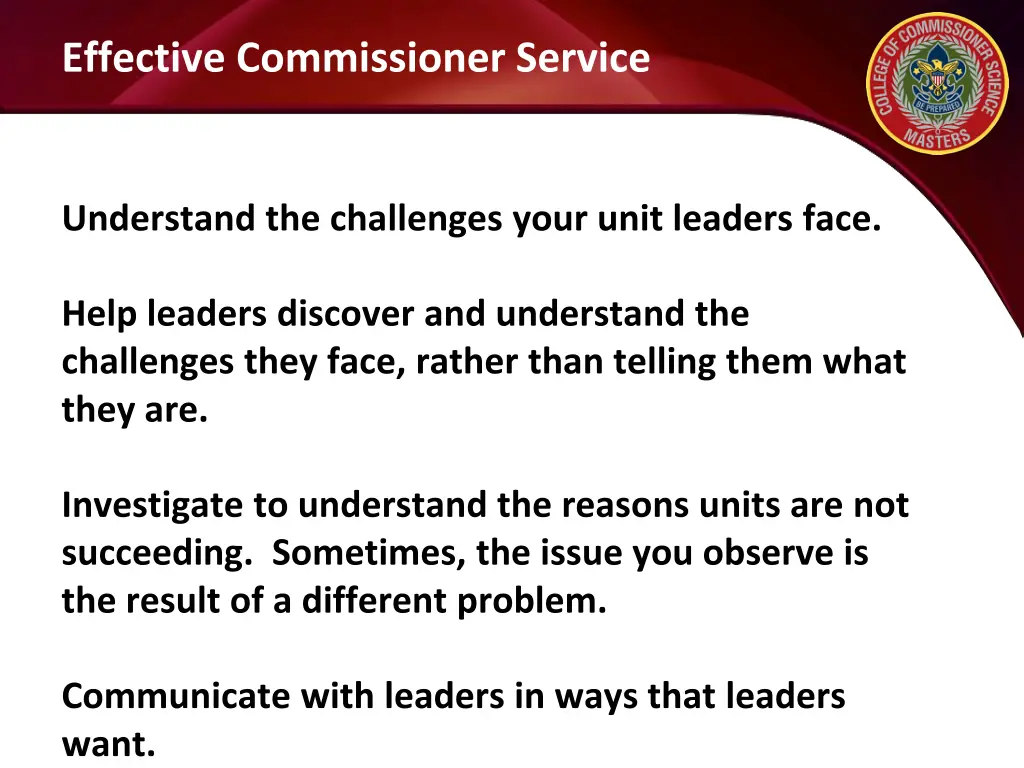 Effective Commissioner Service

COLLEGE OF COMMISSIONER SCIENCE
BE PREPARED
MASTERS

Understand the challenges your unit leaders face.

Help leaders discover and understand the challenges they face, rather than telling them what they are.

Investigate to understand the reasons units are not succeeding. Sometimes, the issue you observe is the result of a different problem.

Communicate with leaders in ways that leaders want.